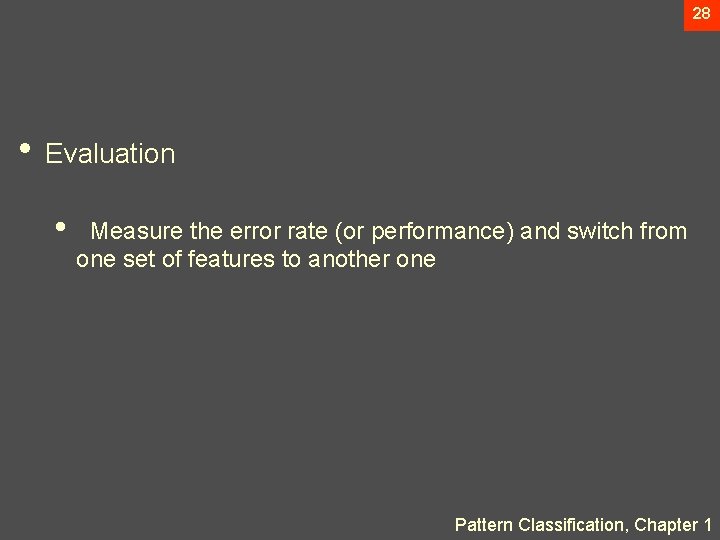 28

• Evaluation

• Measure the error rate (or performance) and switch from one set of features to another one

Pattern Classification, Chapter 1